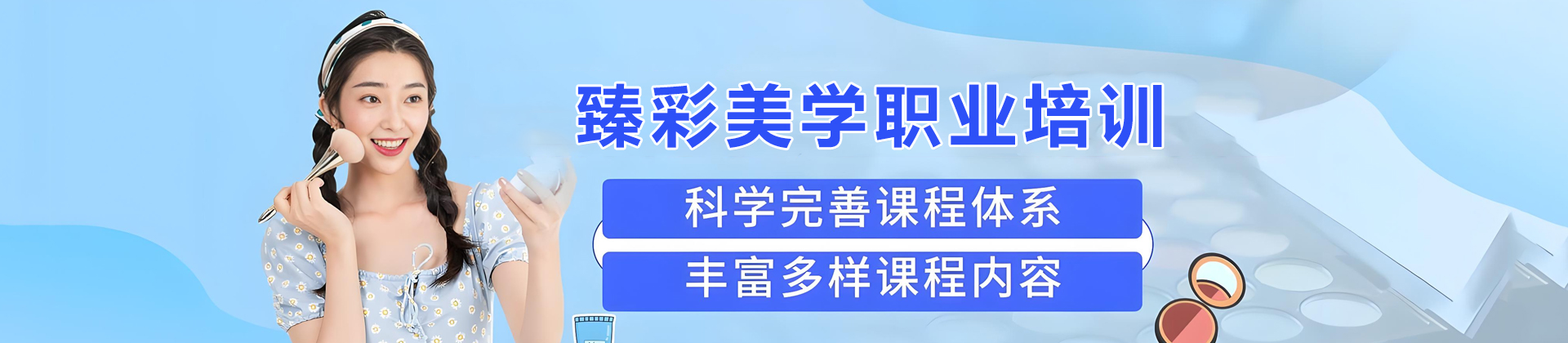 臻彩美学职业培训

科学完善课程体系

丰富多样课程内容